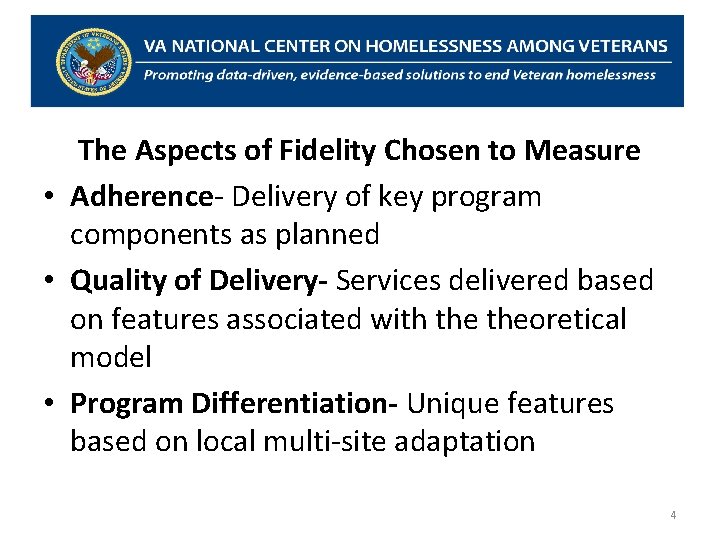 VA NATIONAL CENTER ON HOMELESSNESS AMONG VETERANS
Promoting data-driven, evidence-based solutions to end Veteran homelessness

The Aspects of Fidelity Chosen to Measure

• Adherence- Delivery of key program components as planned
• Quality of Delivery- Services delivered based on features associated with the theoretical model
• Program Differentiation- Unique features based on local multi-site adaptation

4